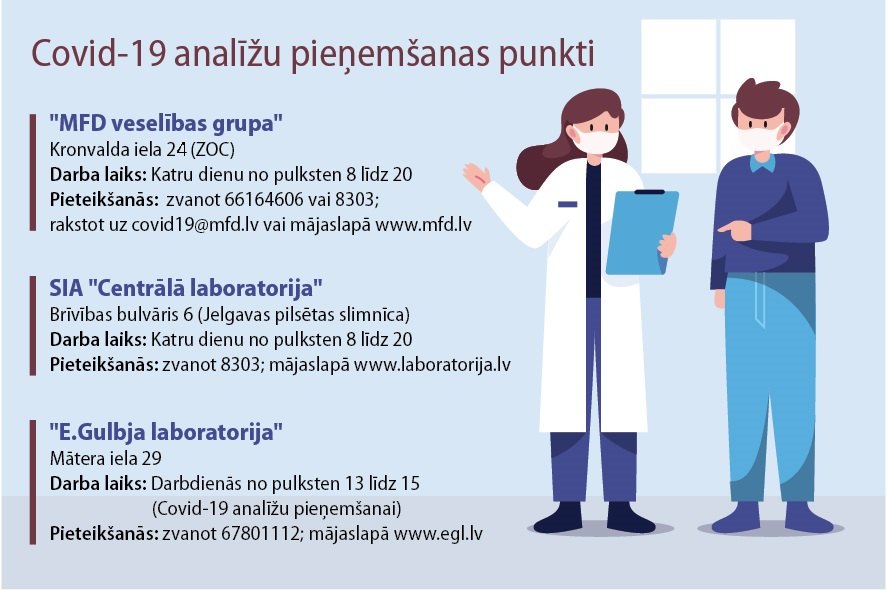 Covid-19 analīžu pieņemšanas punkti

"MFD veselības grupa"
Kronvalda iela 24 (ZOC)
Darba laiks: Katru dienu no pulksten 8 līdz 20
Pieteikšanās: zvanot 66164606 vai 8303; rakstot uz covid19@mfd.lv vai mājaslapā www.mfd.lv

SIA "Centrālā laboratorija"
Brīvības bulvāris 6 (Jelgavas pilsētas slimnīca)
Darba laiks: Katru dienu no pulksten 8 līdz 20
Pieteikšanās: zvanot 8303; mājaslapā www.laboratorija.lv

"E.Gulbja laboratorija"
Mātera iela 29
Darba laiks: Darbdienās no pulksten 13 līdz 15 (Covid-19 analīžu pieņemšanai)
Pieteikšanās: zvanot 67801112; mājaslapā www.egl.lv